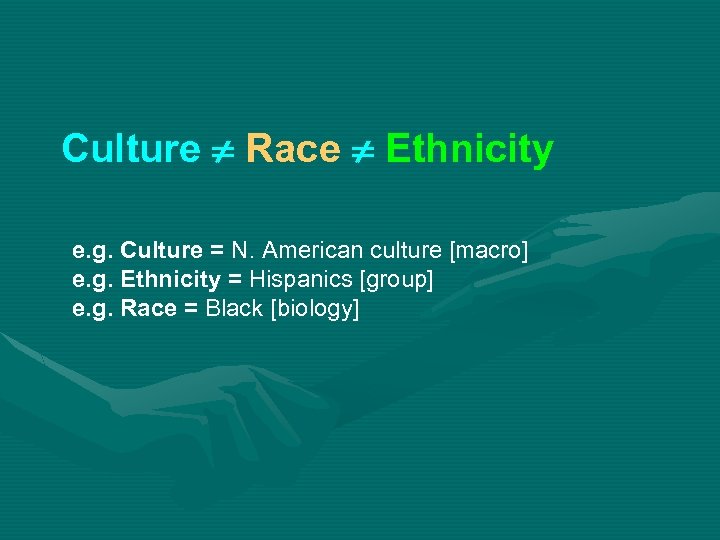 Culture $\neq$ Race $\neq$ Ethnicity

e.g. Culture = N. American culture [macro]
e.g. Ethnicity = Hispanics [group]
e.g. Race = Black [biology]